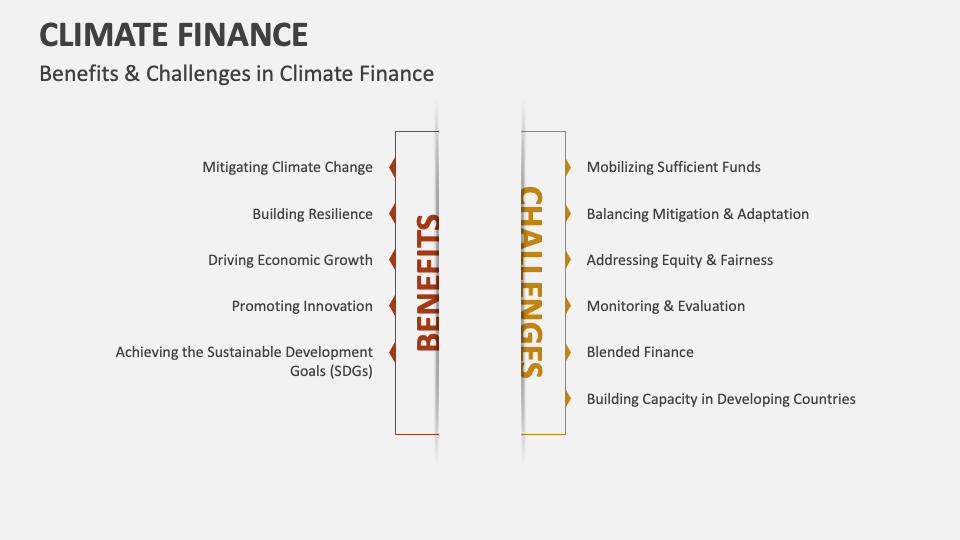 CLIMATE FINANCE

Benefits & Challenges in Climate Finance

Mitigating Climate Change

Building Resilience

Driving Economic Growth

Promoting Innovation

Achieving the Sustainable Development Goals (SDGs)

BENEFITS

CHALLENGES

Mobilizing Sufficient Funds

Balancing Mitigation & Adaptation

Addressing Equity & Fairness

Monitoring & Evaluation

Blended Finance

Building Capacity in Developing Countries